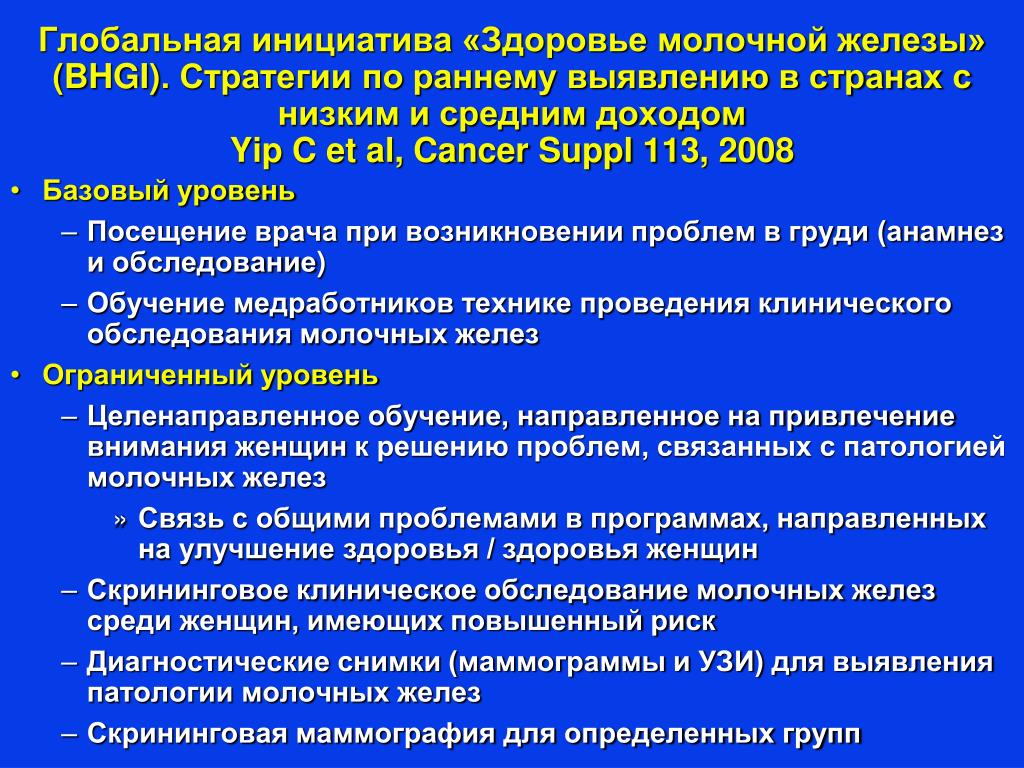 Глобальная инициатива «Здоровье молочной железы» (BHGI). Стратегии по раннему выявлению в странах с низким и средним доходом
Yip C et al, Cancer Suppl 113, 2008

• Базовый уровень
– Посещение врача при возникновении проблем в груди (анамнез и обследование)
– Обучение медработников технике проведения клинического обследования молочных желез
• Ограниченный уровень
– Целенаправленное обучение, направленное на привлечение внимания женщин к решению проблем, связанных с патологией молочных желез
» Связь с общими проблемами в программах, направленных на улучшение здоровья / здоровья женщин
– Скрининговое клиническое обследование молочных желез среди женщин, имеющих повышенный риск
– Диагностические снимки (маммограммы и УЗИ) для выявления патологии молочных желез
– Скрининговая маммография для определенных групп